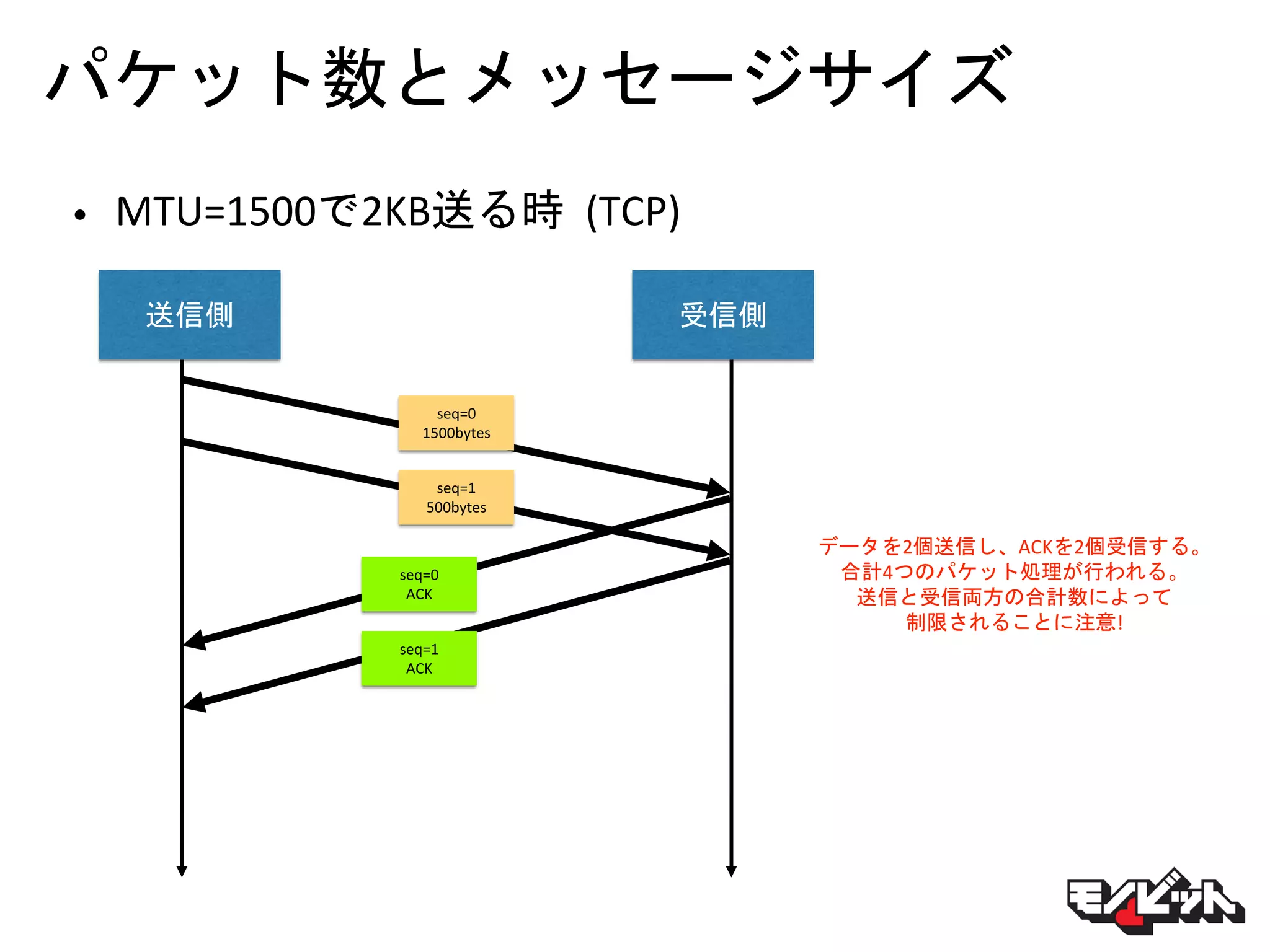 パケット数とメッセージサイズ

• MTU=1500で2KB送る時 (TCP)

送信側

受信側

seq=0
1500bytes

seq=1
500bytes

seq=0
ACK

seq=1
ACK

データを2個送信し、ACKを2個受信する。
合計4つのパケット処理が行われる。
送信と受信両方の合計数によって
制限されることに注意!

モノビット